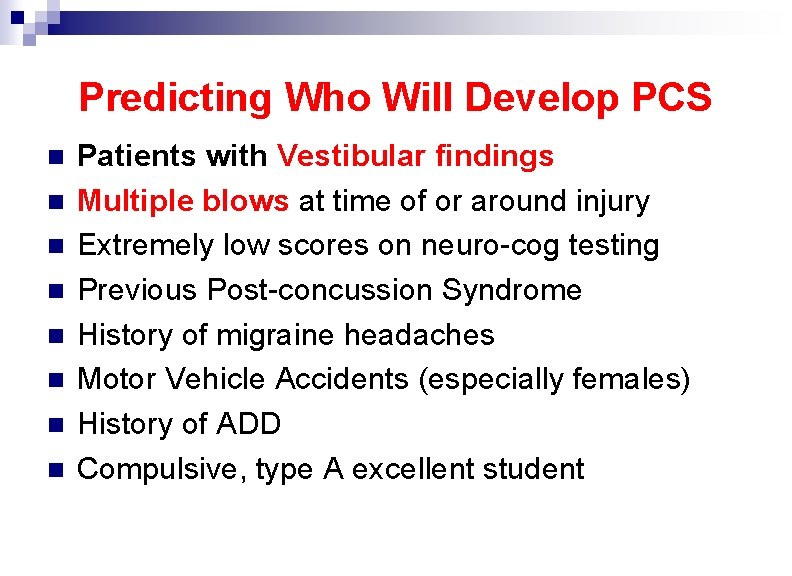 Predicting Who Will Develop PCS

- Patients with Vestibular findings
- Multiple blows at time of or around injury
- Extremely low scores on neuro-cog testing
- Previous Post-concussion Syndrome
- History of migraine headaches
- Motor Vehicle Accidents (especially females)
- History of ADD
- Compulsive, type A excellent student